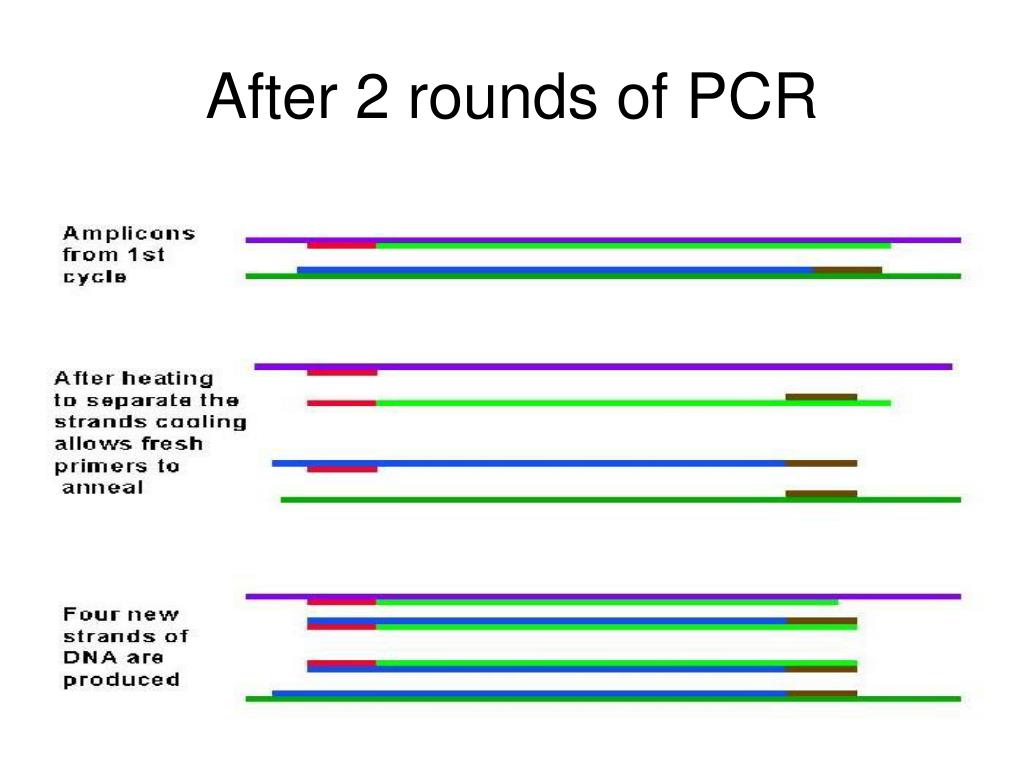 After 2 rounds of PCR

Amplicons from 1st cycle

After heating to separate the strands cooling allows fresh primers to anneal

Four new strands of DNA are produced